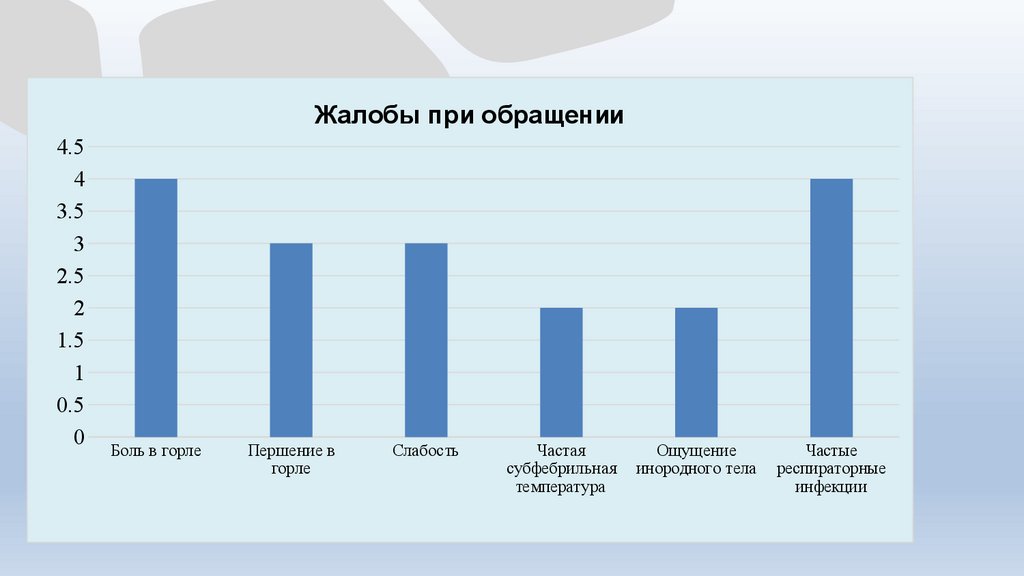 Жалобы при обращении

4.5
4
3.5
3
2.5
2
1.5
1
0.5
0

Боль в горле
Першение в горле
Слабость
Частая субфебрильная температура
Ощущение инородного тела
Частые респираторные инфекции